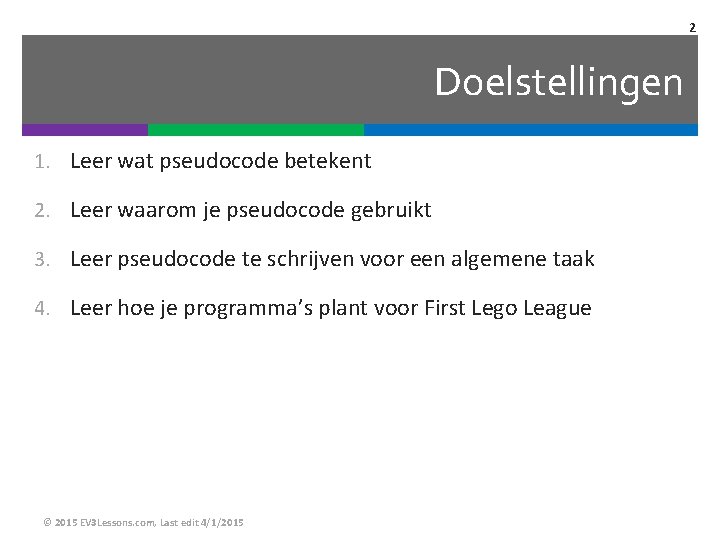 2

Doelstellingen

1. Leer wat pseudocode betekent
2. Leer waarom je pseudocode gebruikt
3. Leer pseudocode te schrijven voor een algemene taak
4. Leer hoe je programma's plant voor First Lego League

© 2015 EV3Lessons.com, Last edit 4/1/2015